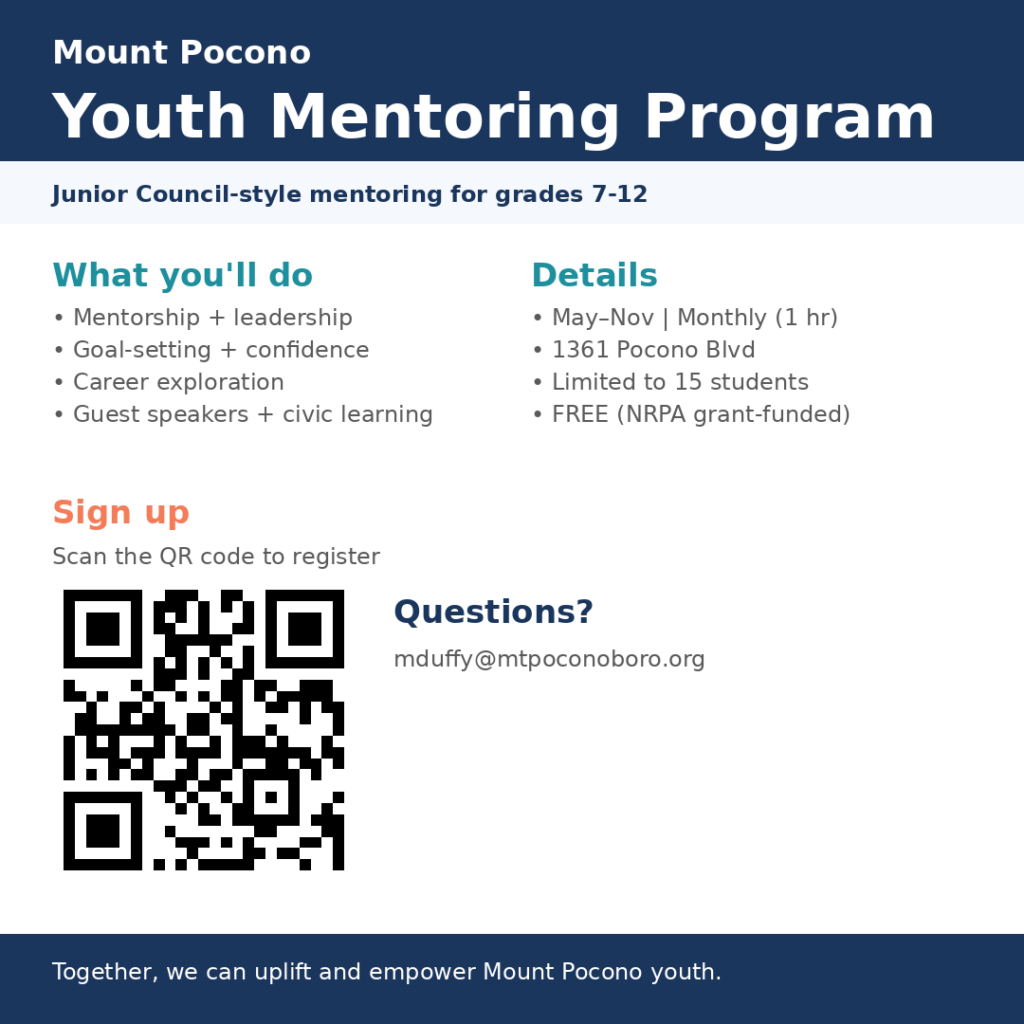 Mount Pocono
Youth Mentoring Program

Junior Council-style mentoring for grades 7-12

What you'll do
• Mentorship + leadership
• Goal-setting + confidence
• Career exploration
• Guest speakers + civic learning

Details
• May–Nov | Monthly (1 hr)
• 1361 Pocono Blvd
• Limited to 15 students
• FREE (NRPA grant-funded)

Sign up
Scan the QR code to register

Questions?
mduffy@mtpoconoboro.org

Together, we can uplift and empower Mount Pocono youth.